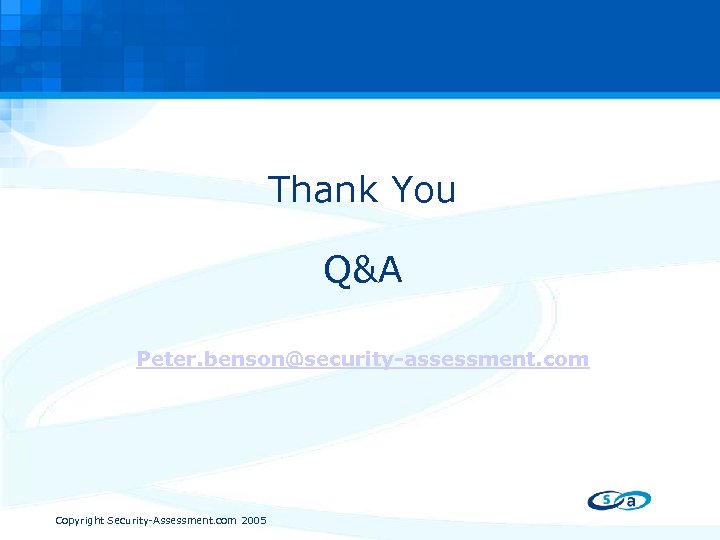 Thank You

Q&A

Peter.benson@security-assessment.com

s a

Copyright Security-Assessment.com 2005